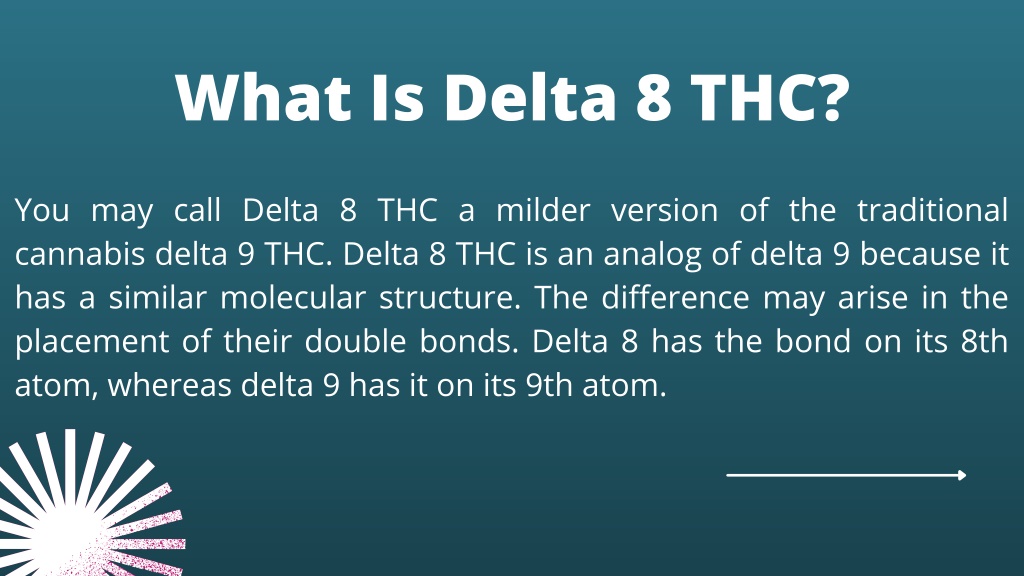 What Is Delta 8 THC?

You may call Delta 8 THC a milder version of the traditional cannabis delta 9 THC. Delta 8 THC is an analog of delta 9 because it has a similar molecular structure. The difference may arise in the placement of their double bonds. Delta 8 has the bond on its 8th atom, whereas delta 9 has it on its 9th atom.